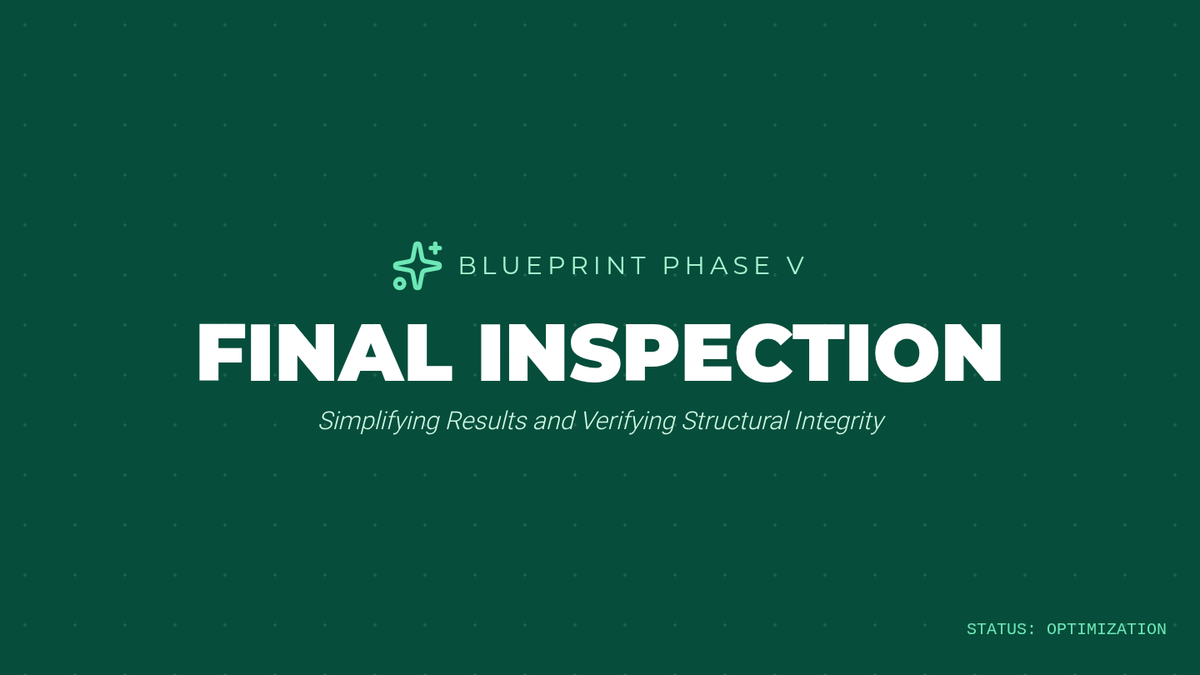 BLUEPRINT PHASE V

FINAL INSPECTION

Simplifying Results and Verifying Structural Integrity

STATUS: OPTIMIZATION